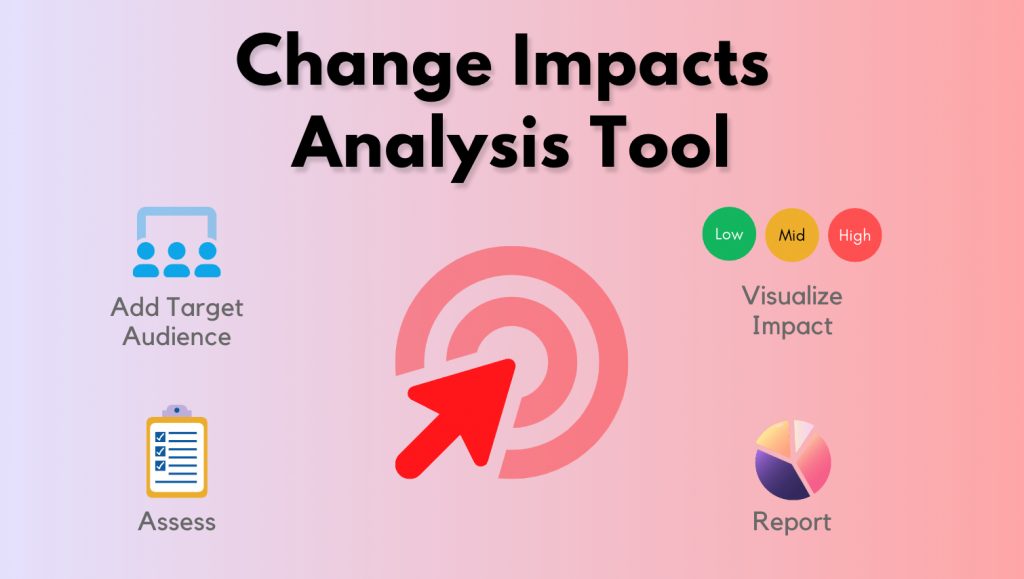 Change Impacts Analysis Tool

Add Target Audience

Low Mid High

Visualize Impact

Assess

Report